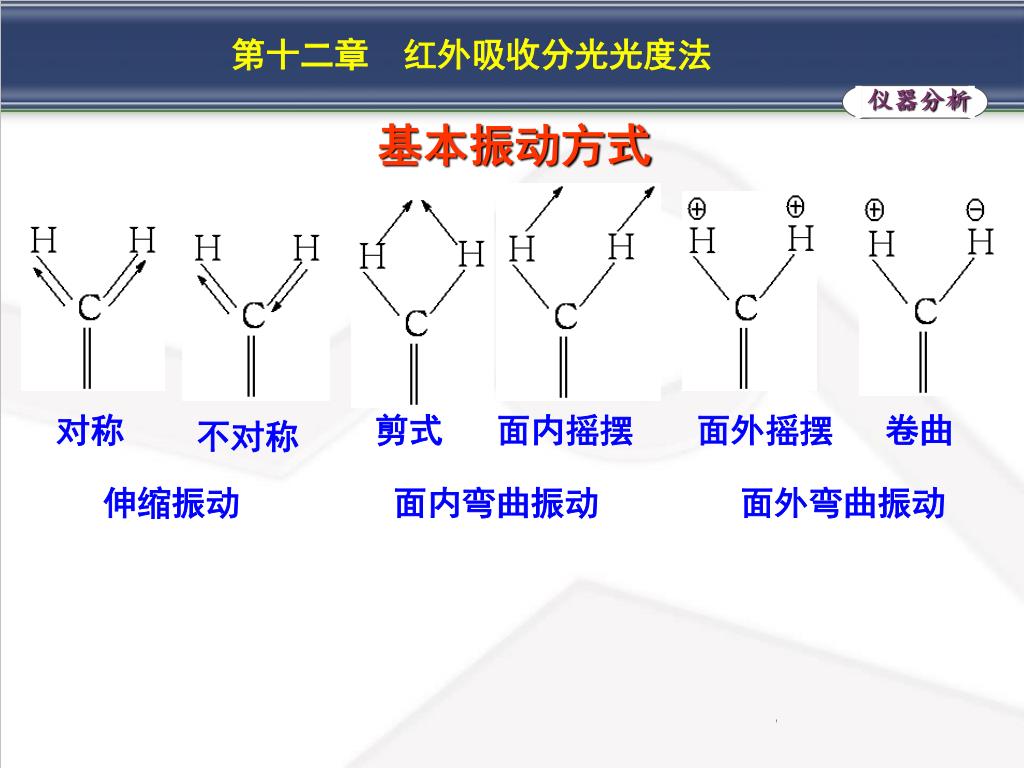 第十二章　红外吸收分光光度法

仪器分析

基本振动方式

H H
C

H H
C

H H
C

H H
C

⊕ ⊕
H H
C

⊕ ⊖
H H
C

对称　不对称　剪式　面内摇摆　面外摇摆　卷曲

伸缩振动　面内弯曲振动　面外弯曲振动